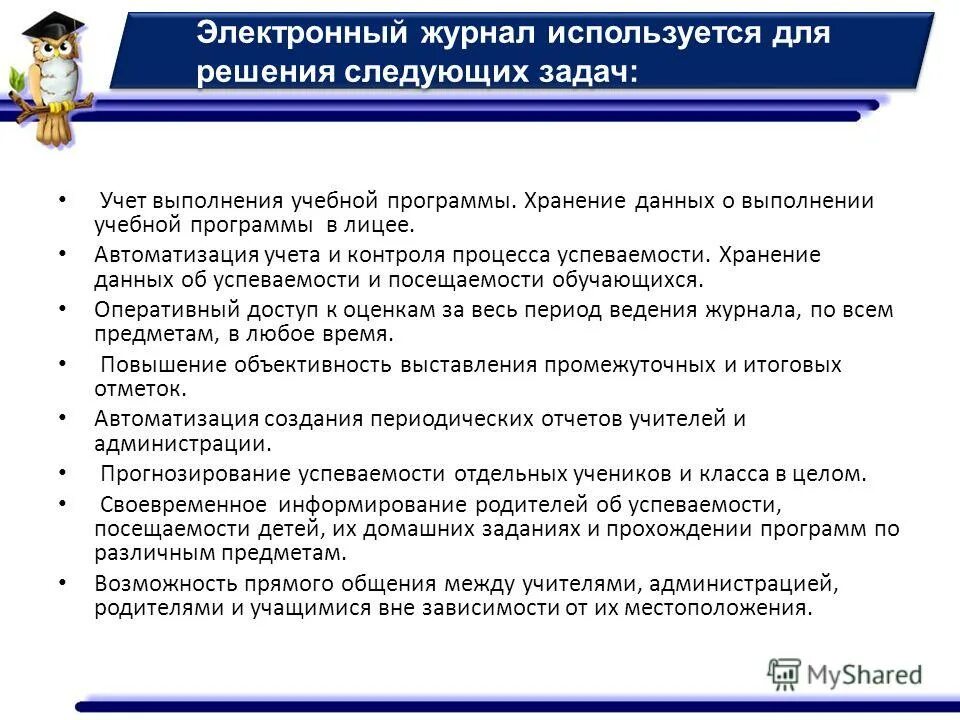 Электронный журнал используется для решения следующих задач:

• Учет выполнения учебной программы. Хранение данных о выполнении учебной программы в лицее.
• Автоматизация учета и контроля процесса успеваемости. Хранение данных об успеваемости и посещаемости обучающихся.
• Оперативный доступ к оценкам за весь период ведения журнала, по всем предметам, в любое время.
• Повышение объективность выставления промежуточных и итоговых отметок.
• Автоматизация создания периодических отчетов учителей и администрации.
• Прогнозирование успеваемости отдельных учеников и класса в целом.
• Своевременное информирование родителей об успеваемости, посещаемости детей, их домашних заданиях и прохождении программ по различным предметам.
• Возможность прямого общения между учителями, администрацией, родителями и учащимися вне зависимости от их местоположения.

MyShared